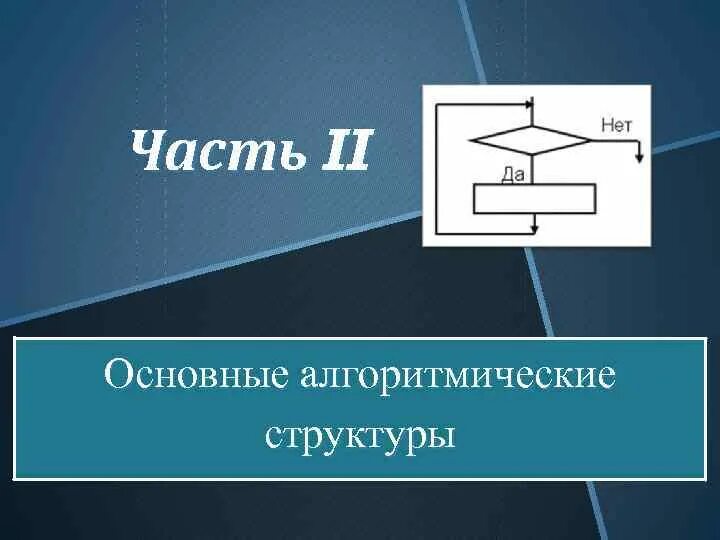 Часть II

Нет

Да

Основные алгоритмические структуры